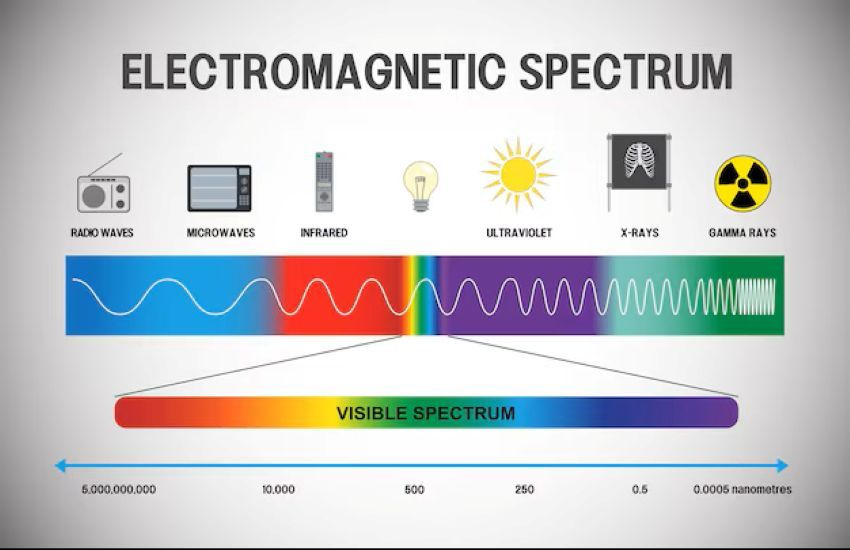 ELECTROMAGNETIC SPECTRUM

RADIO WAVES

MICROWAVES

INFRARED

ULTRAVIOLET

X-RAYS

GAMMA RAYS

VISIBLE SPECTRUM

5,000,000,000

10,000

500

250

0.5

0.0005 nanometres